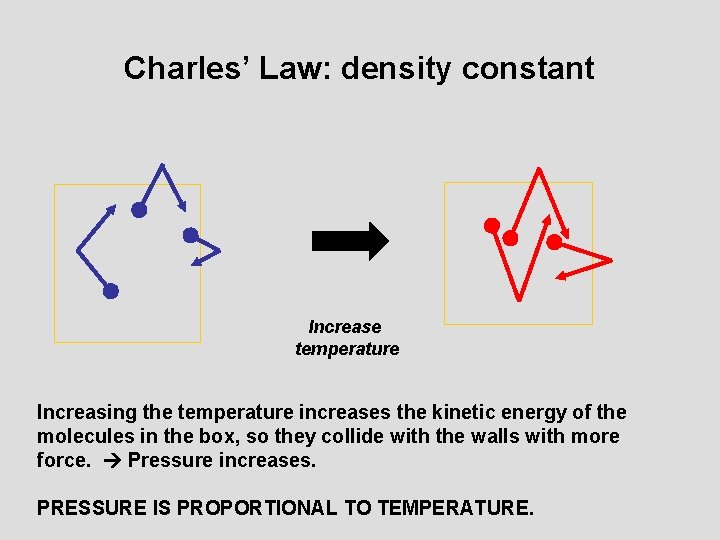 Charles' Law: density constant

Increase temperature

Increasing the temperature increases the kinetic energy of the molecules in the box, so they collide with the walls with more force. → Pressure increases.

PRESSURE IS PROPORTIONAL TO TEMPERATURE.